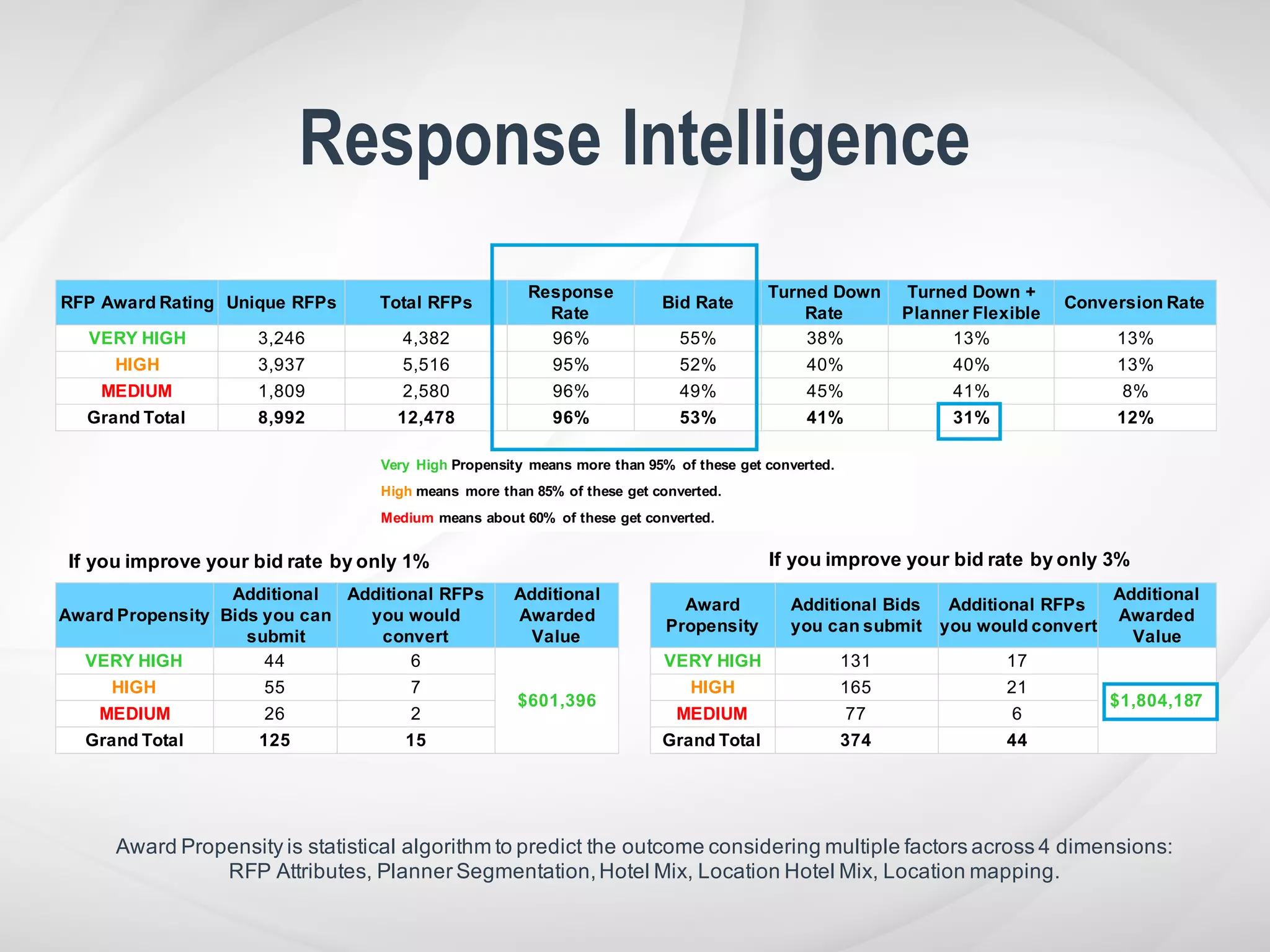 Response Intelligence

| RFP Award Rating | Unique RFPs | Total RFPs | Response Rate | Bid Rate | Turned Down Rate | Turned Down + Planner Flexible | Conversion Rate |
|---|---|---|---|---|---|---|---|
| VERY HIGH | 3,246 | 4,382 | 96% | 55% | 38% | 13% | 13% |
| HIGH | 3,937 | 5,516 | 95% | 52% | 40% | 40% | 13% |
| MEDIUM | 1,809 | 2,580 | 96% | 49% | 45% | 41% | 8% |
| Grand Total | 8,992 | 12,478 | 96% | 53% | 41% | 31% | 12% |

Very High Propensity means more than 95% of these get converted.

High means more than 85% of these get converted.

Medium means about 60% of these get converted.

If you improve your bid rate by only 1%

| Award Propensity | Additional Bids you can submit | Additional RFPs you would convert | Additional Awarded Value |
|---|---|---|---|
| VERY HIGH | 44 | 6 | $601,396 |
| HIGH | 55 | 7 | |
| MEDIUM | 26 | 2 | |
| Grand Total | 125 | 15 | |

If you improve your bid rate by only 3%

| Award Propensity | Additional Bids you can submit | Additional RFPs you would convert | Additional Awarded Value |
|---|---|---|---|
| VERY HIGH | 131 | 17 | $1,804,187 |
| HIGH | 165 | 21 | |
| MEDIUM | 77 | 6 | |
| Grand Total | 374 | 44 | |

Award Propensity is statistical algorithm to predict the outcome considering multiple factors across 4 dimensions: RFP Attributes, Planner Segmentation, Hotel Mix, Location Hotel Mix, Location mapping.